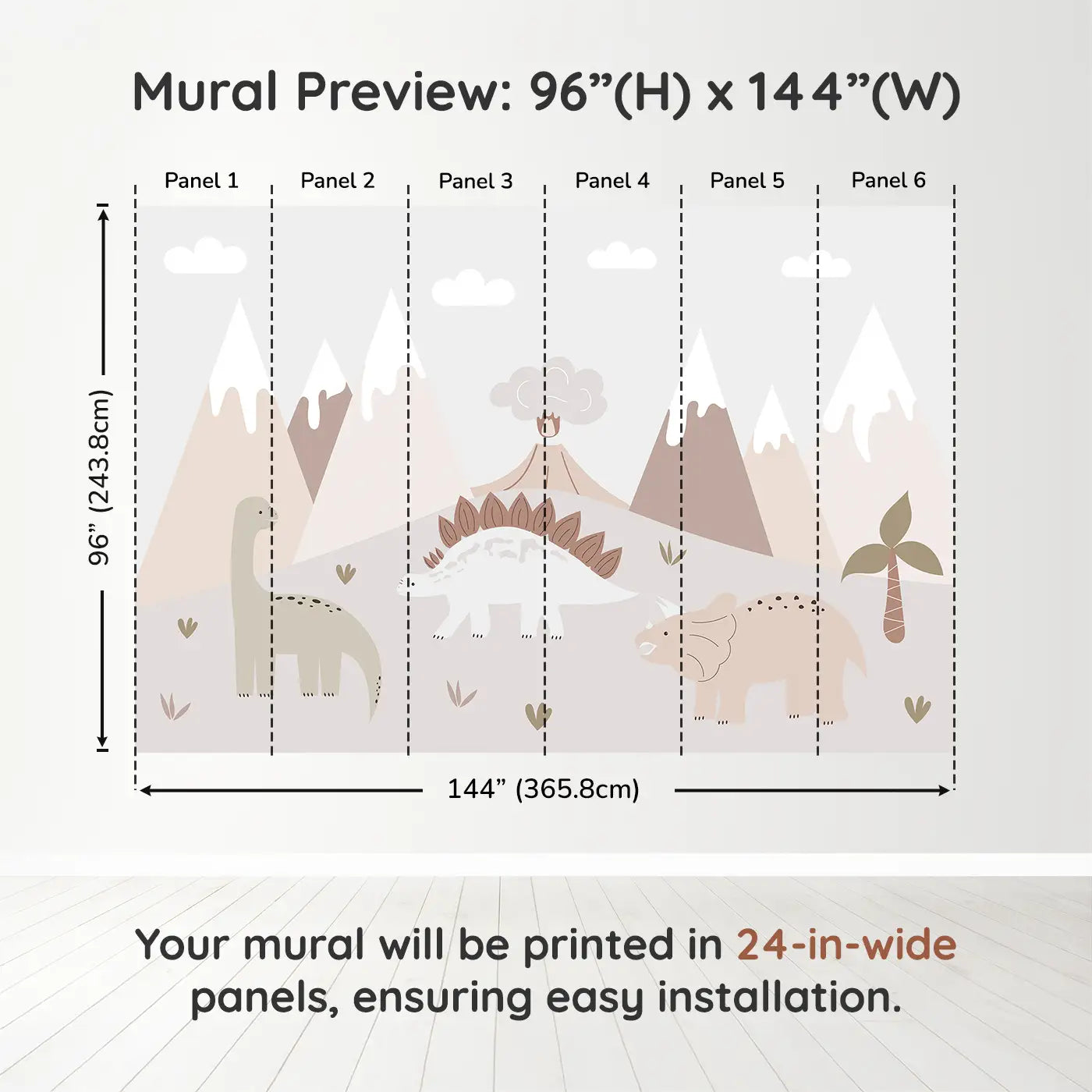 Mural Preview: 96”(H) x 144”(W)

Panel 1
Panel 2
Panel 3
Panel 4
Panel 5
Panel 6

96” (243.8cm)

144” (365.8cm)

Your mural will be printed in 24-in-wide panels, ensuring easy installation.